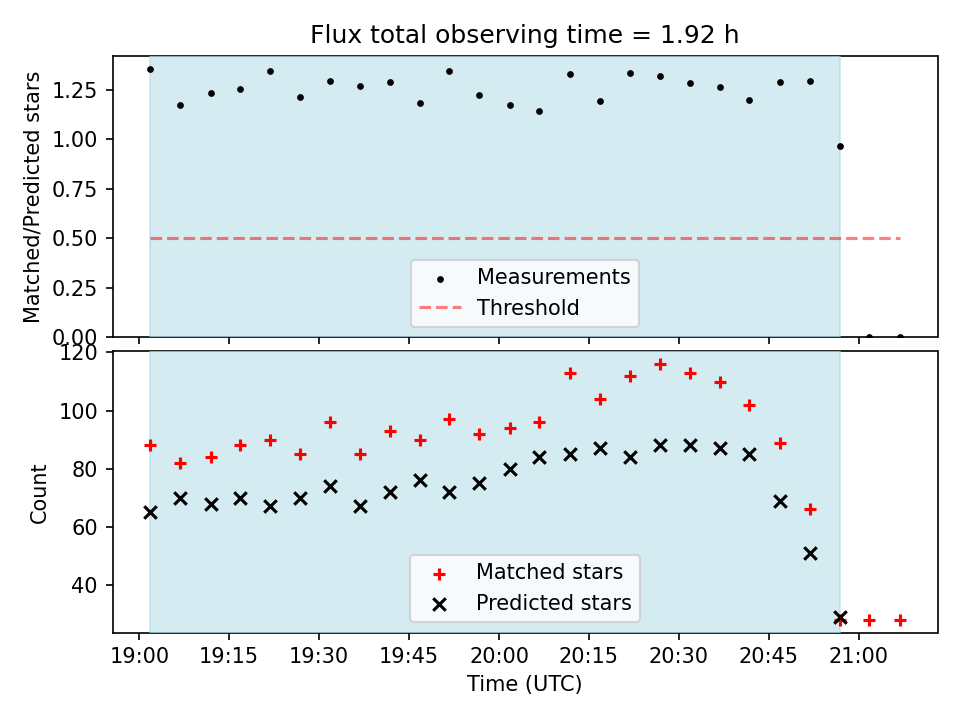 Flux total observing time = 1.92 h

Matched/Predicted stars

1.25
1.00
0.75
0.50
0.25
0.00

Measurements
Threshold

Count

120
100
80
60
40

Matched stars
Predicted stars

19:00 19:15 19:30 19:45 20:00 20:15 20:30 20:45 21:00

Time (UTC)